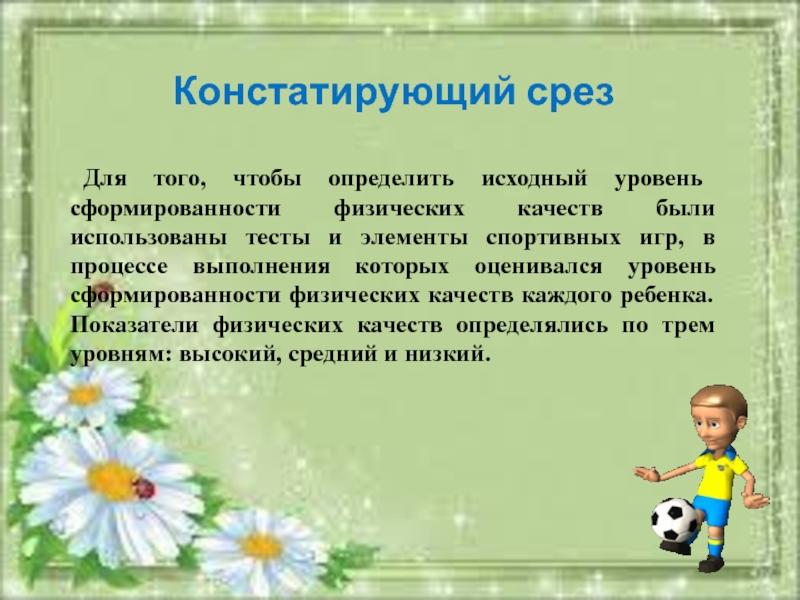 Констатирующий срез

Для того, чтобы определить исходный уровень сформированности физических качеств были использованы тесты и элементы спортивных игр, в процессе выполнения которых оценивался уровень сформированности физических качеств каждого ребенка. Показатели физических качеств определялись по трем уровням: высокий, средний и низкий.